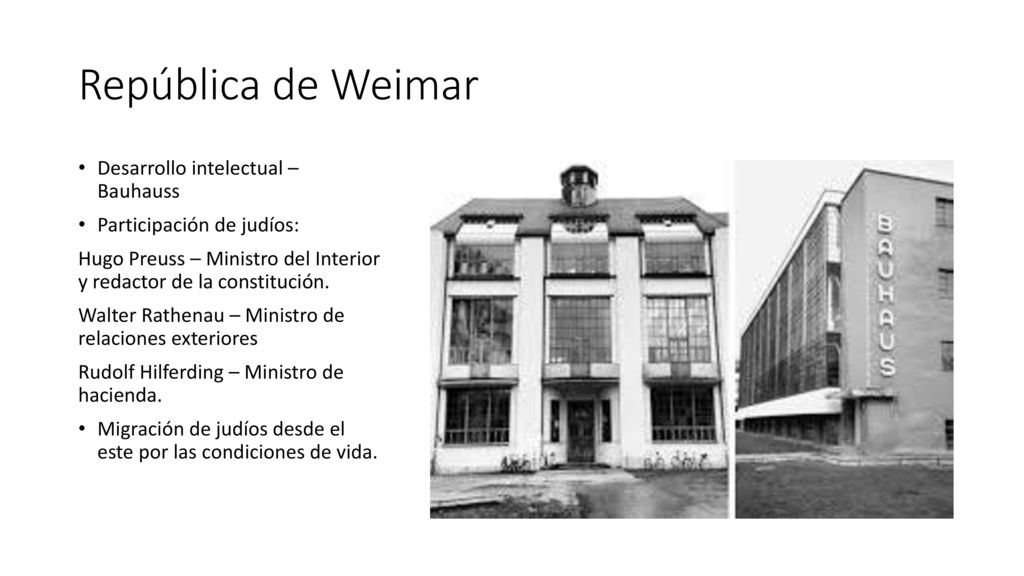 República de Weimar

• Desarrollo intelectual – Bauhauss

• Participación de judíos:

Hugo Preuss – Ministro del Interior y redactor de la constitución.

Walter Rathenau – Ministro de relaciones exteriores

Rudolf Hilferding – Ministro de hacienda.

• Migración de judíos desde el este por las condiciones de vida.

BAUHAUS